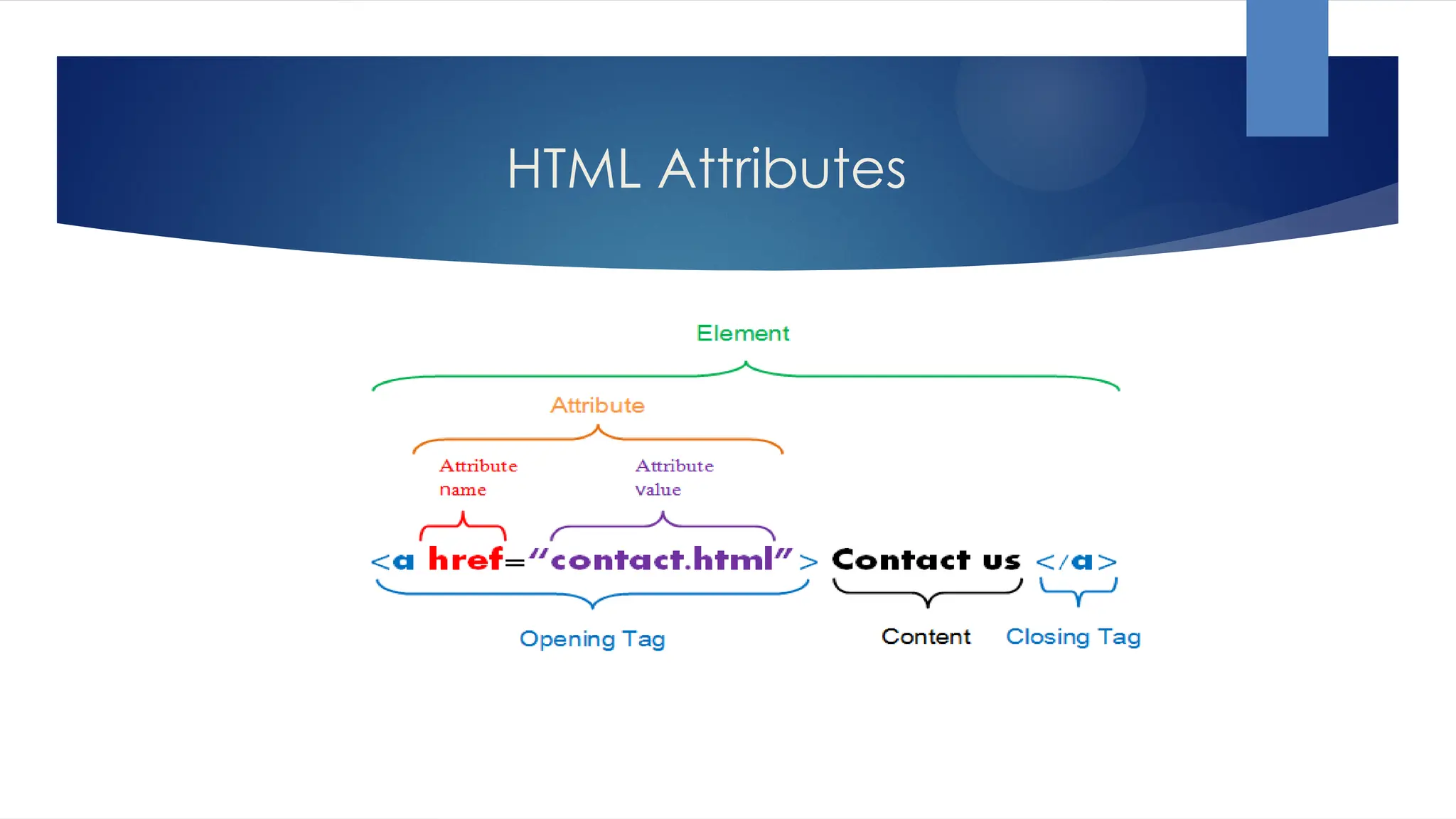 HTML Attributes

Element

Attribute

Attribute name

Attribute value

<a href="contact.html"> Contact us </a>

Opening Tag

Content

Closing Tag